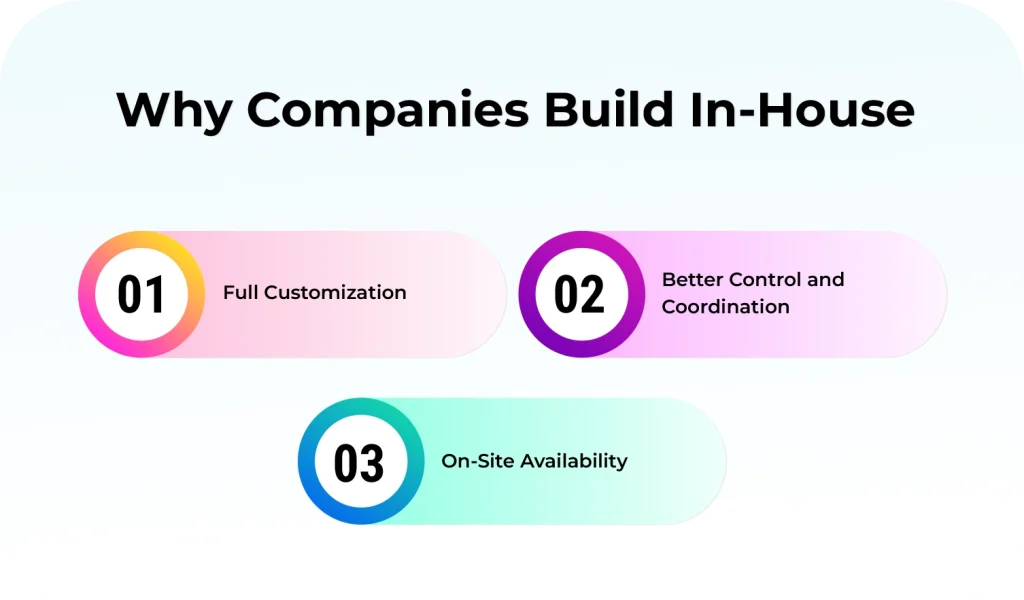 Why Companies Build In-House

01 Full Customization

02 Better Control and Coordination

03 On-Site Availability